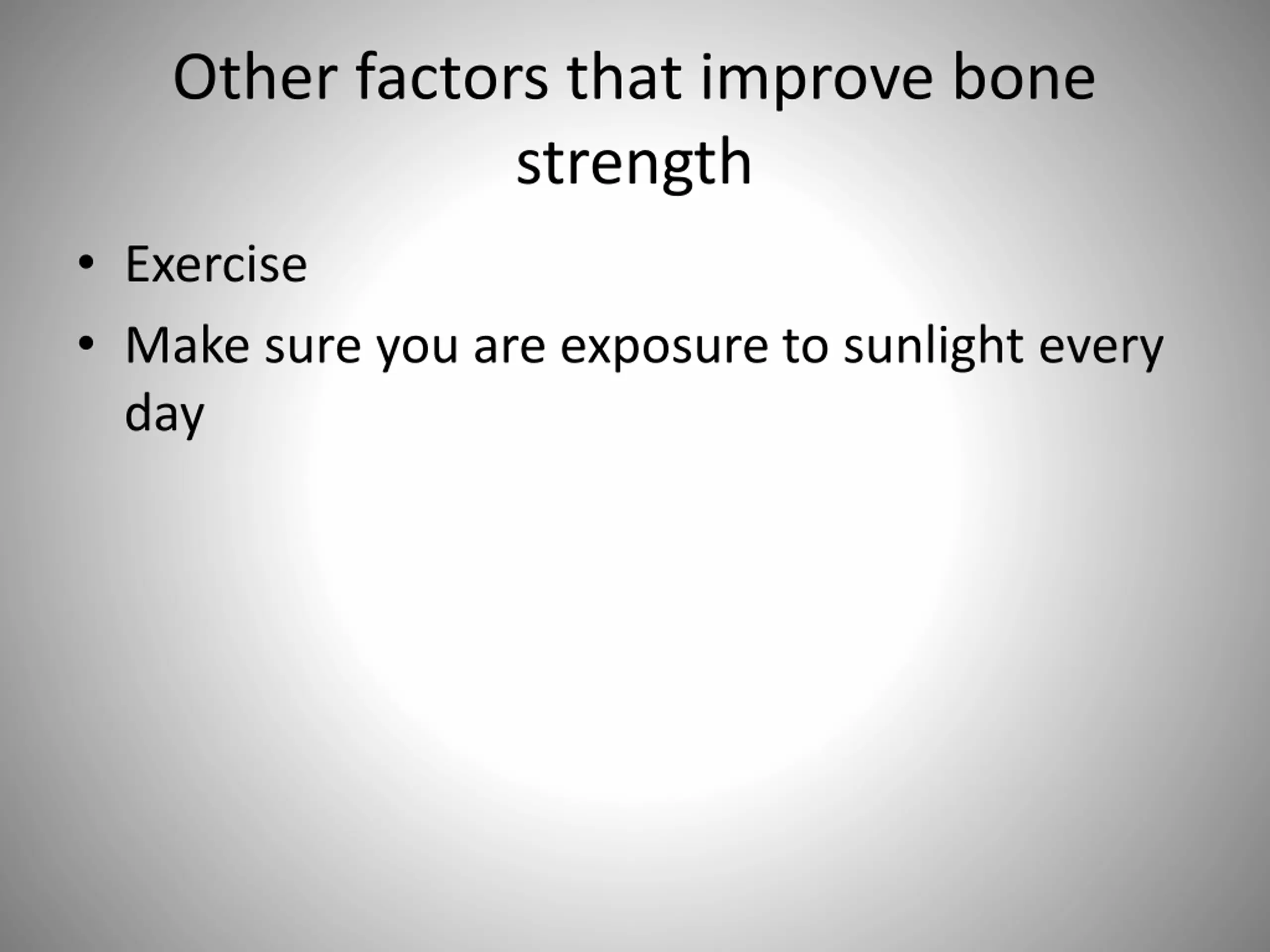 Other factors that improve bone strength

• Exercise
• Make sure you are exposure to sunlight every day